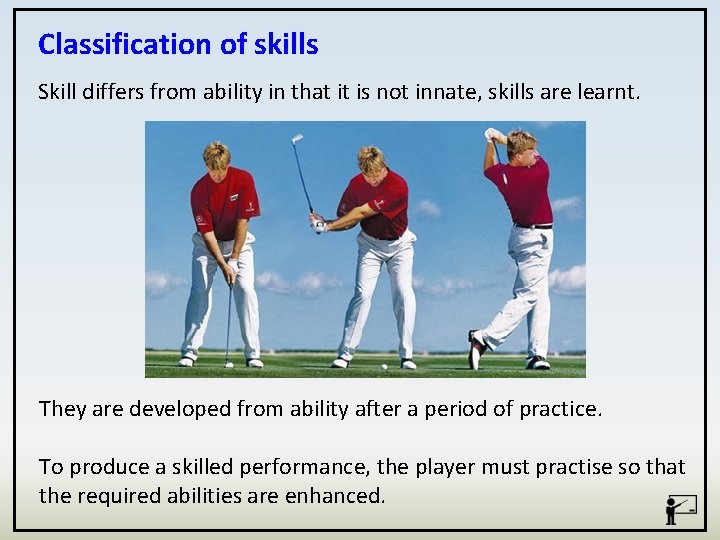 Classification of skills

Skill differs from ability in that it is not innate, skills are learnt.

They are developed from ability after a period of practice.

To produce a skilled performance, the player must practise so that the required abilities are enhanced.